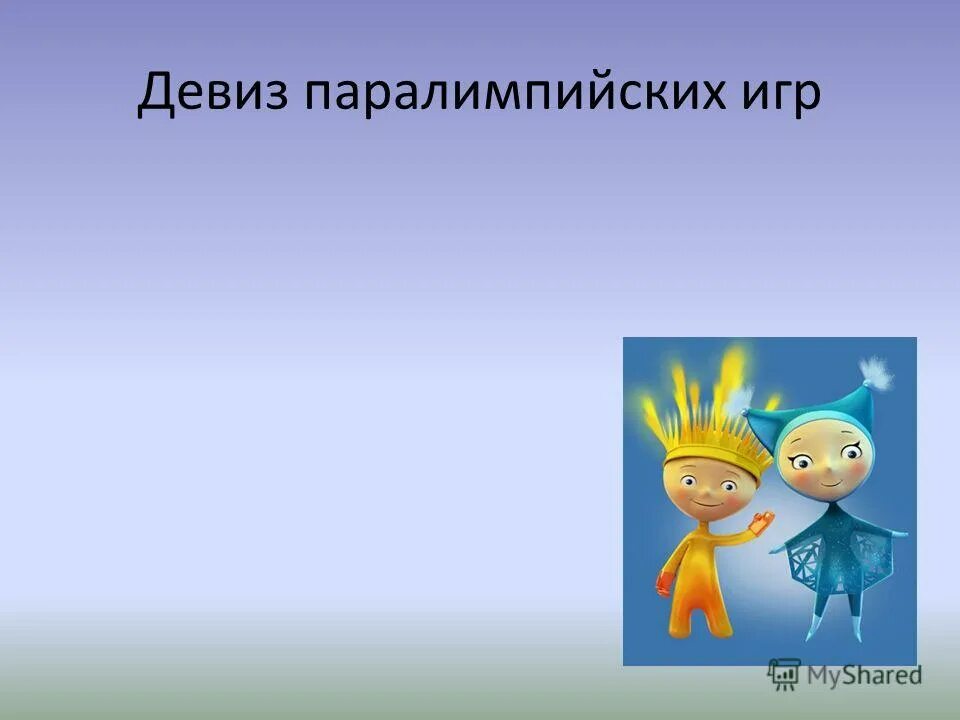 Девиз паралимпийских игр

MyShared